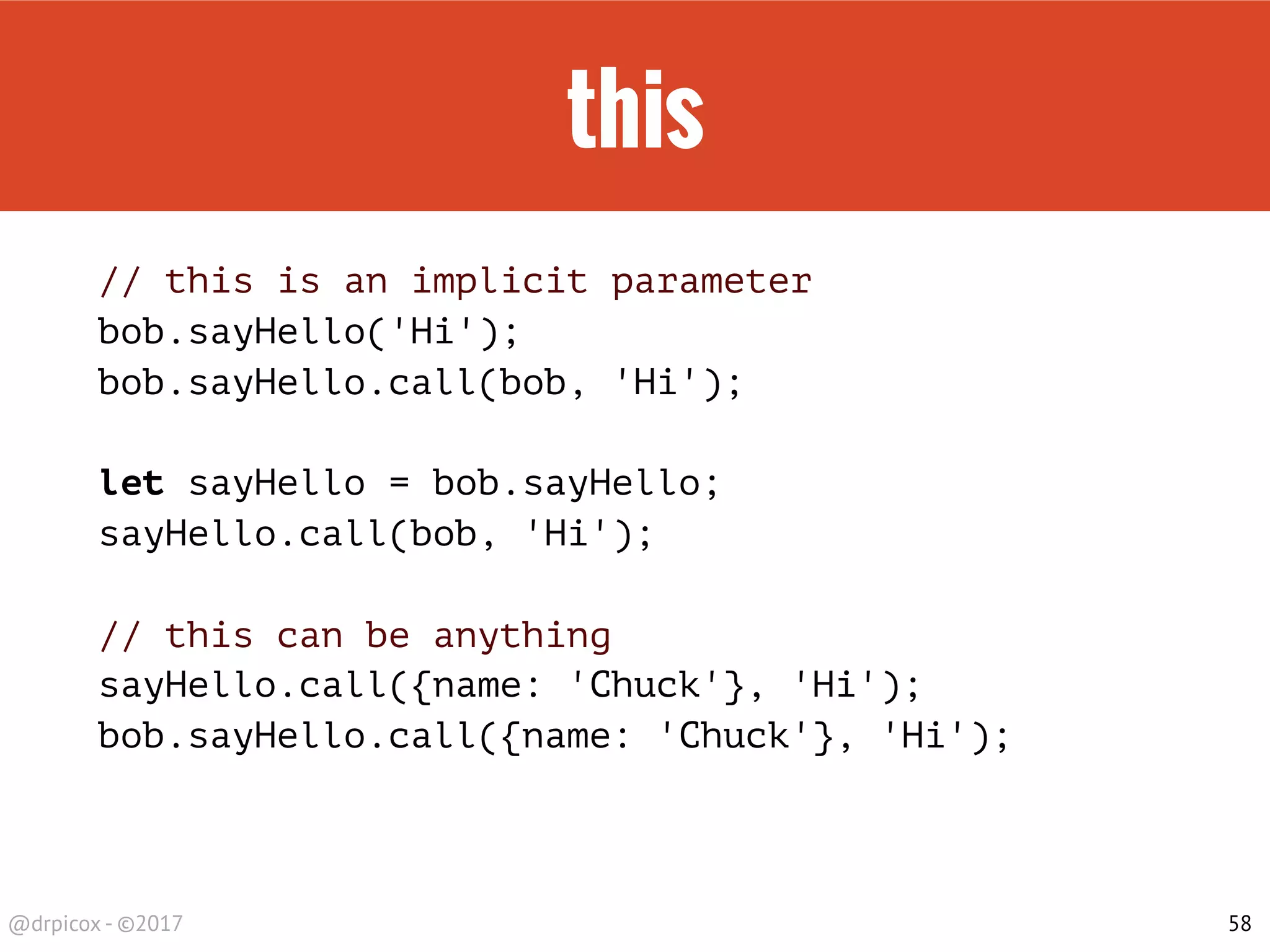 this

// this is an implicit parameter
bob.sayHello('Hi');
bob.sayHello.call(bob, 'Hi');

let sayHello = bob.sayHello;
sayHello.call(bob, 'Hi');

// this can be anything
sayHello.call({name: 'Chuck'}, 'Hi');
bob.sayHello.call({name: 'Chuck'}, 'Hi');

@drpicox - ©2017

58